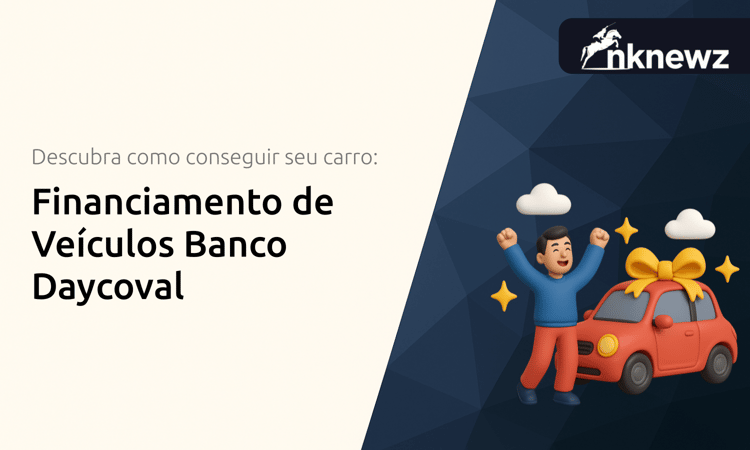 nknewz

Descubra como conseguir seu carro:

Financiamento de Veículos Banco Daycoval